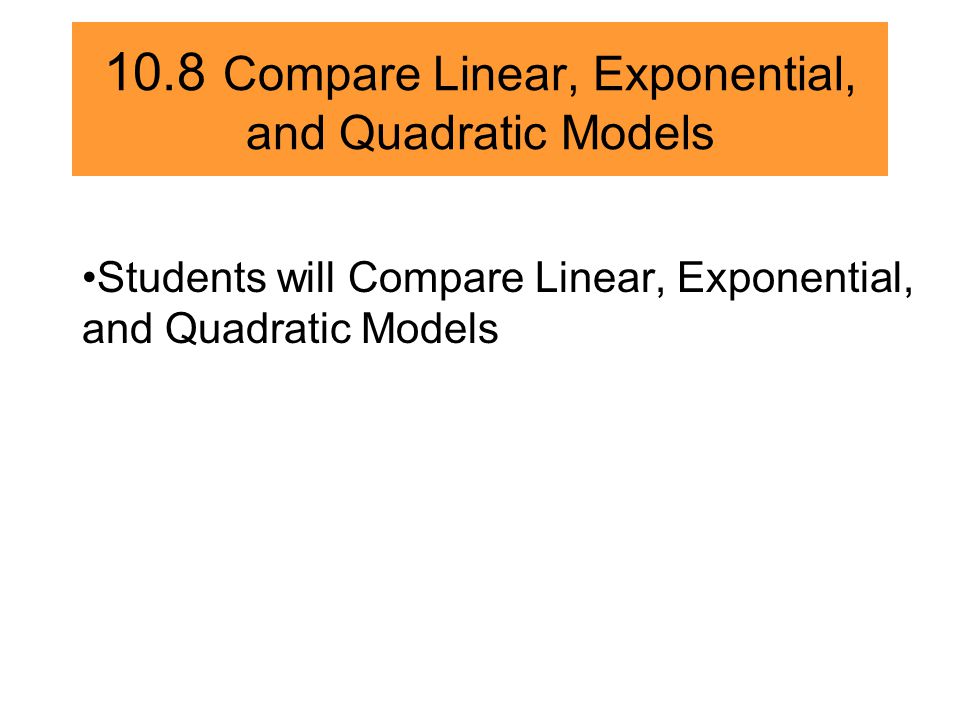 10.8 Compare Linear, Exponential, and Quadratic Models

•Students will Compare Linear, Exponential, and Quadratic Models